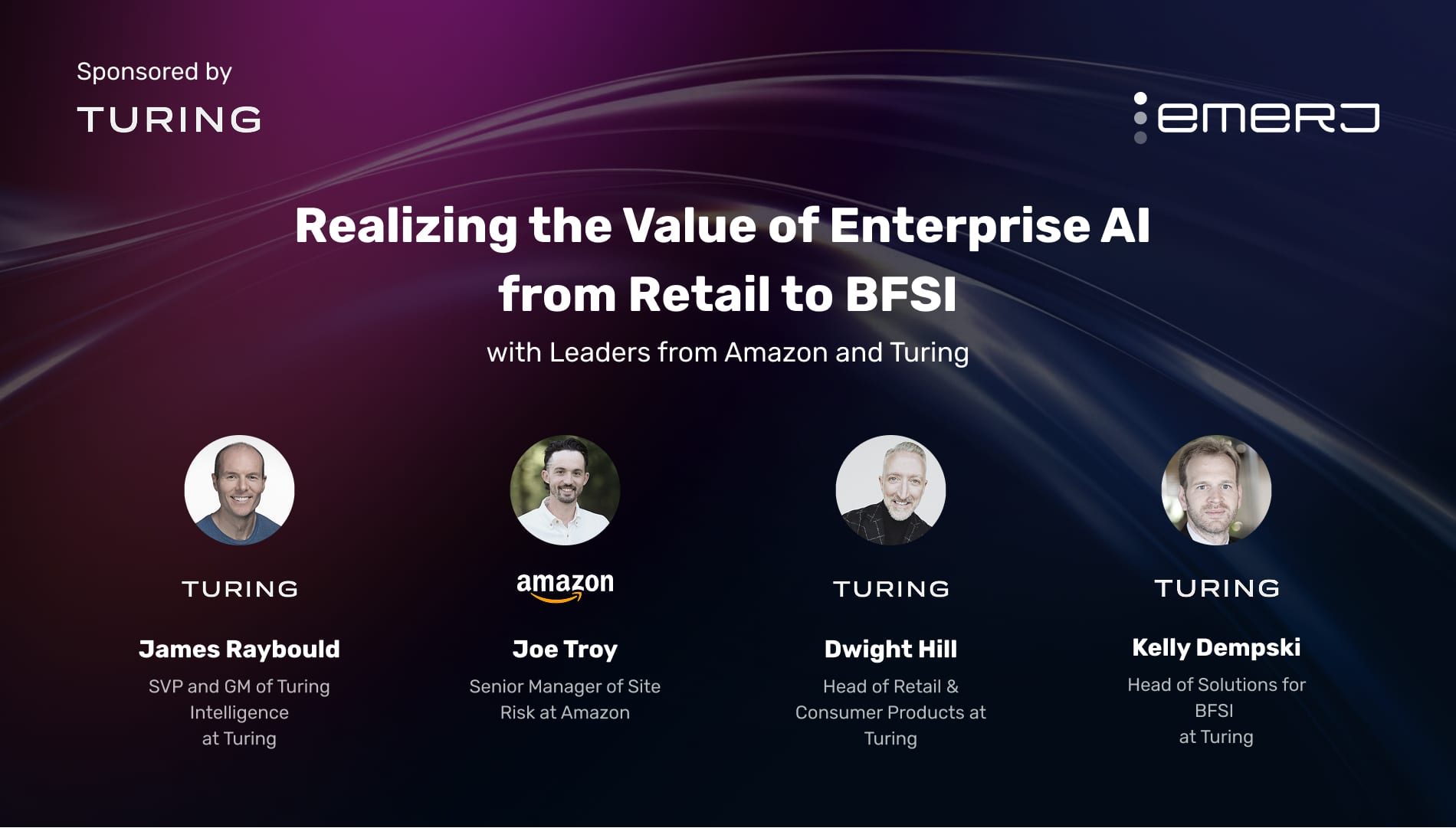 Sponsored by
TURING

emerj

Realizing the Value of Enterprise AI from Retail to BFSI

with Leaders from Amazon and Turing

TURING

James Raybould

SVP and GM of Turing Intelligence at Turing

amazon

Joe Troy

Senior Manager of Site Risk at Amazon

TURING

Dwight Hill

Head of Retail & Consumer Products at Turing

TURING

Kelly Dempski

Head of Solutions for BFSI at Turing